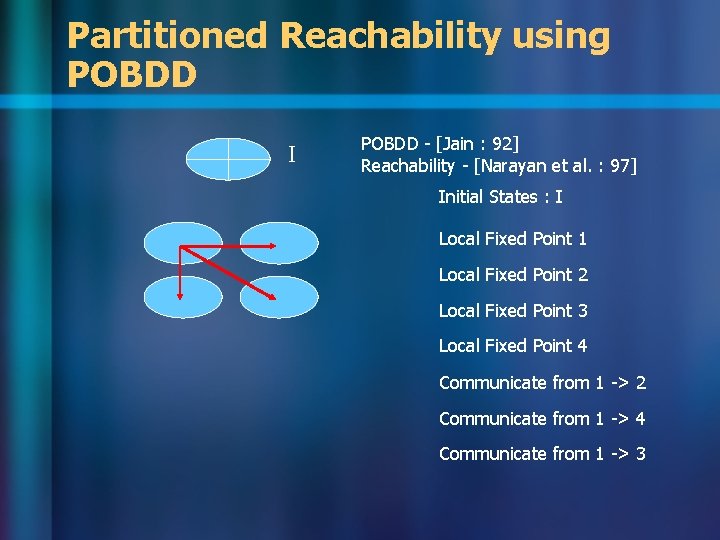 Partitioned Reachability using POBDD

I

POBDD - [Jain : 92]
Reachability - [Narayan et al. : 97]

Initial States : I

Local Fixed Point 1

Local Fixed Point 2

Local Fixed Point 3

Local Fixed Point 4

Communicate from 1 -> 2

Communicate from 1 -> 4

Communicate from 1 -> 3